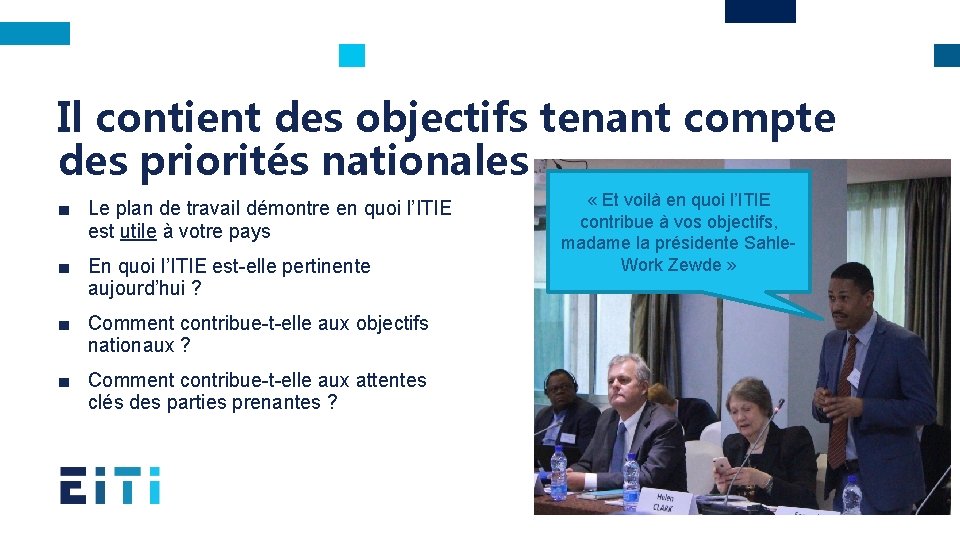 Il contient des objectifs tenant compte des priorités nationales

■ Le plan de travail démontre en quoi l'ITIE est utile à votre pays

■ En quoi l'ITIE est-elle pertinente aujourd'hui ?

■ Comment contribue-t-elle aux objectifs nationaux ?

■ Comment contribue-t-elle aux attentes clés des parties prenantes ?

« Et voilà en quoi l'ITIE contribue à vos objectifs, madame la présidente Sahle-Work Zewde »

Helen CLARK

EITI